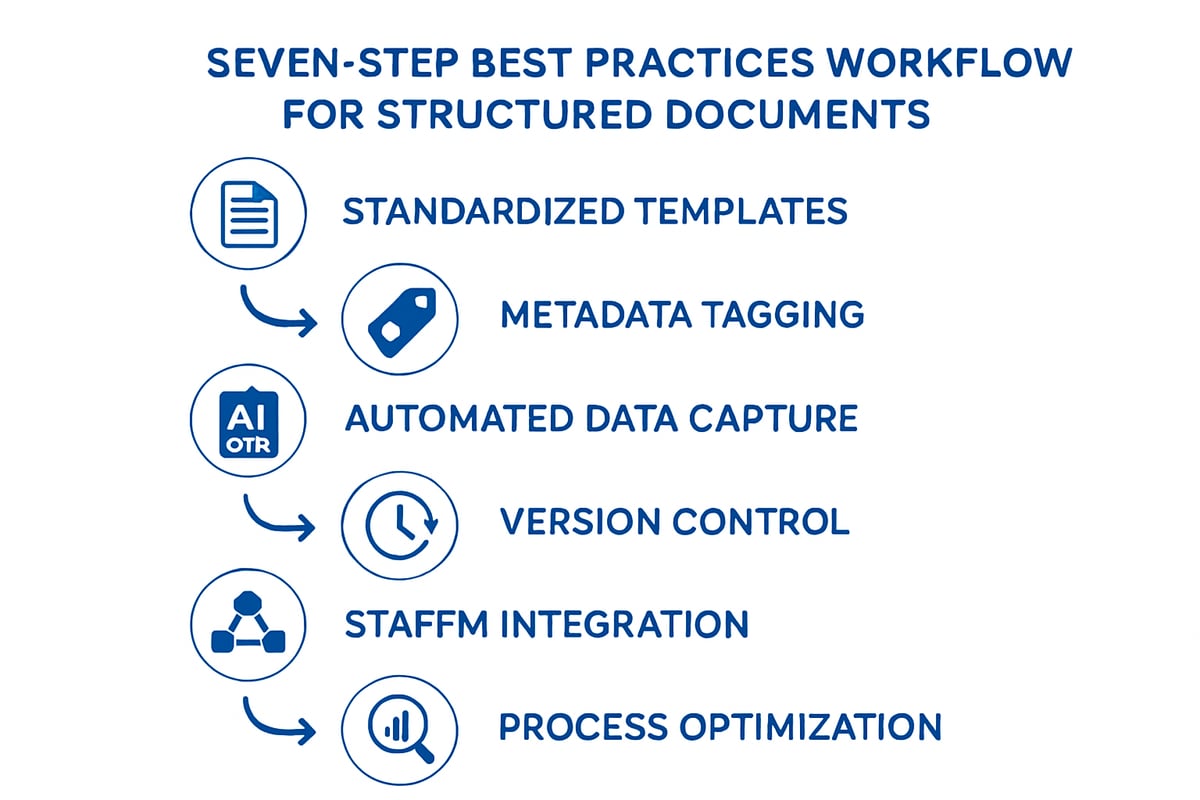 SEVEN-STEP BEST PRACTICES WORKFLOW FOR STRUCTURED DOCUMENTS

STANDARDIZED TEMPLATES

METADATA TAGGING

AI
OTR

AUTOMATED DATA CAPTURE

VERSION CONTROL

STAFFM INTEGRATION

PROCESS OPTIMIZATION